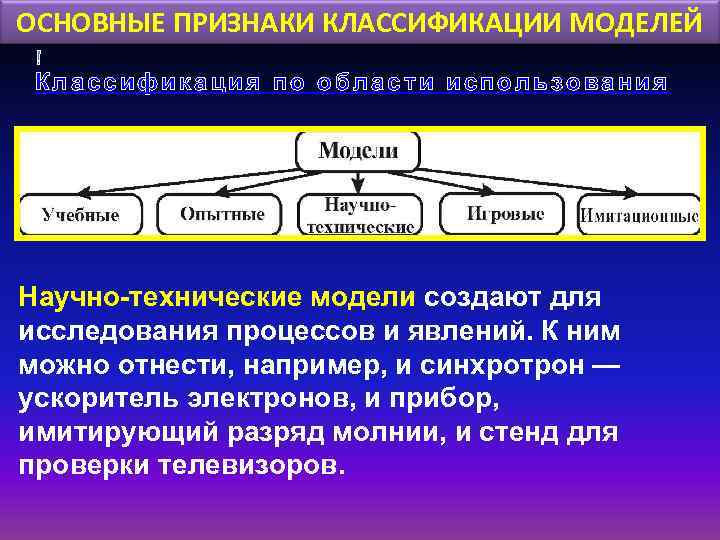 ОСНОВНЫЕ ПРИЗНАКИ КЛАССИФИКАЦИИ МОДЕЛЕЙ

!
Классификация по области использования

Модели

Учебные

Опытные

Научно-технические

Игровые

Имитационные

Научно-технические модели создают для исследования процессов и явлений. К ним можно отнести, например, и синхротрон — ускоритель электронов, и прибор, имитирующий разряд молнии, и стенд для проверки телевизоров.